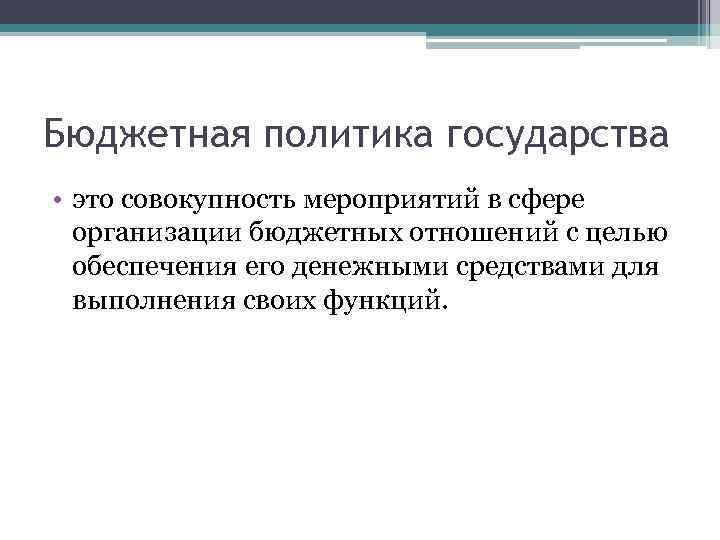 Бюджетная политика государства

• это совокупность мероприятий в сфере организации бюджетных отношений с целью обеспечения его денежными средствами для выполнения своих функций.